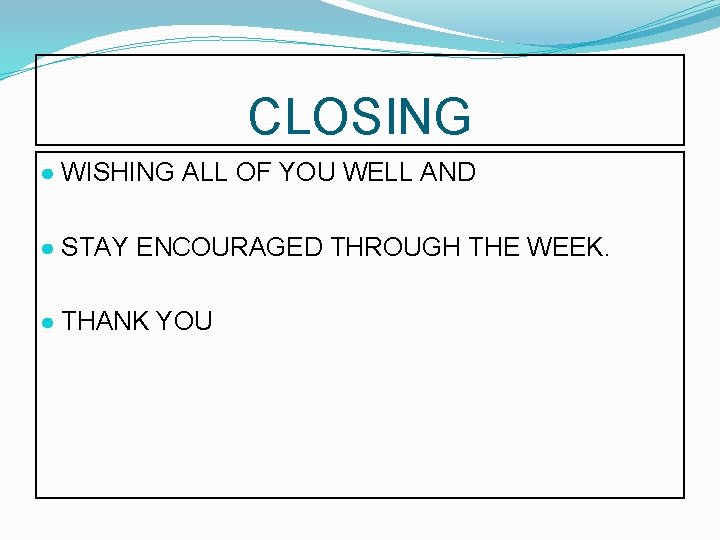 CLOSING

- WISHING ALL OF YOU WELL AND

- STAY ENCOURAGED THROUGH THE WEEK.

- THANK YOU